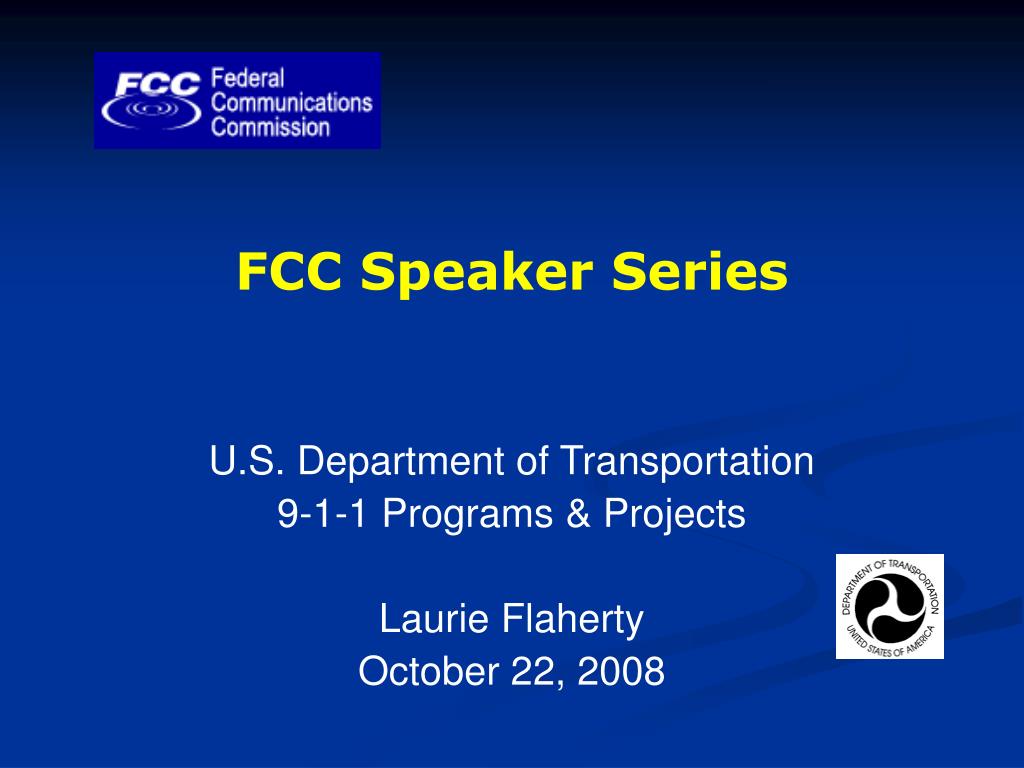 FCC Federal Communications Commission

FCC Speaker Series

U.S. Department of Transportation
9-1-1 Programs & Projects

Laurie Flaherty
October 22, 2008

DEPARTMENT OF TRANSPORTATION
UNITED STATES OF AMERICA